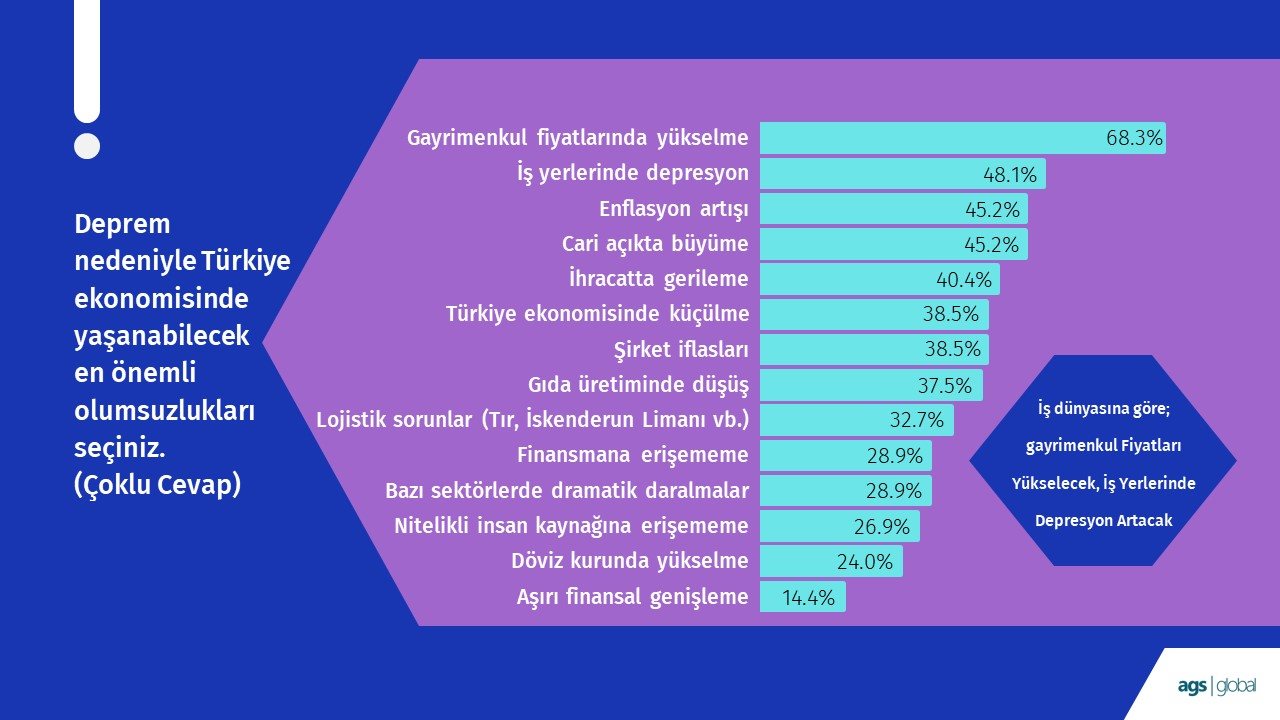 Deprem nedeniyle Türkiye ekonomisinde yaşanabilecek en önemli olumsuzlukları seçiniz. (Çoklu Cevap)

| | |
|---|---|
| Gayrimenkul fiyatlarında yükselme | 68.3% |
| İş yerlerinde depresyon | 48.1% |
| Enflasyon artışı | 45.2% |
| Cari açıkta büyüme | 45.2% |
| İhracatta gerileme | 40.4% |
| Türkiye ekonomisinde küçülme | 38.5% |
| Şirket iflasları | 38.5% |
| Gıda üretiminde düşüş | 37.5% |
| Lojistik sorunlar (Tır, İskenderun Limanı vb.) | 32.7% |
| Finansmana erişememe | 28.9% |
| Bazı sektörlerde dramatik daralmalar | 28.9% |
| Nitelikli insan kaynağına erişememe | 26.9% |
| Döviz kurunda yükselme | 24.0% |
| Aşırı finansal genişleme | 14.4% |

İş dünyasına göre; gayrimenkul Fiyatları Yükselecek, İş Yerlerinde Depresyon Artacak

ags | global